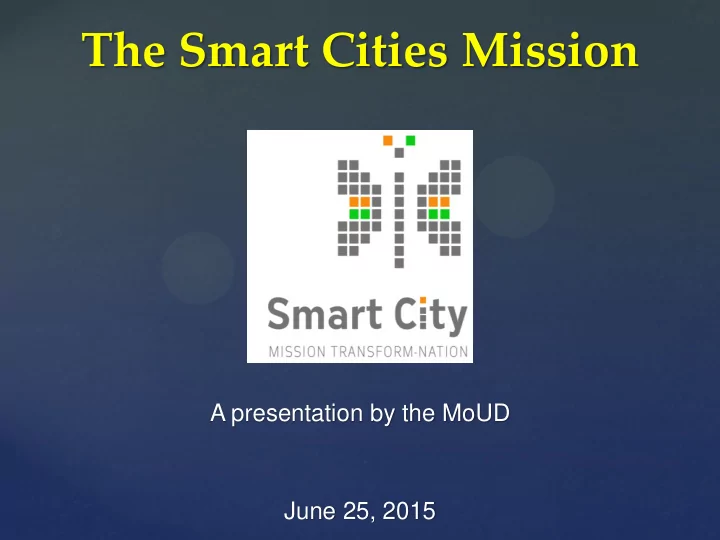 The Smart Cities Mission

Smart City

MISSION TRANSFORM-NATION

A presentation by the MoUD

June 25, 2015